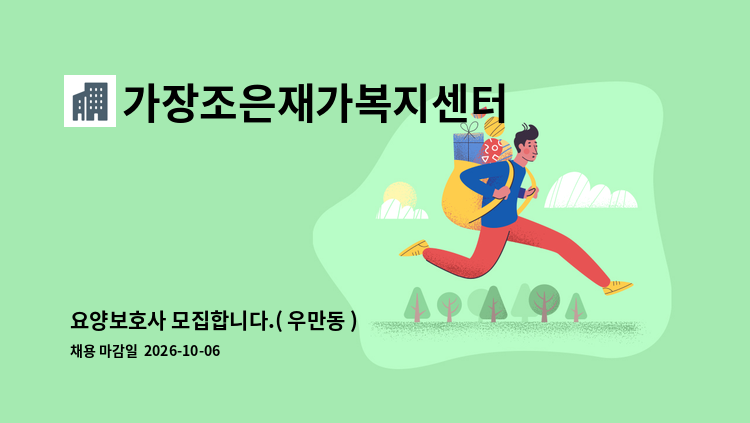 가장조은재가복지센터

요양보호사 모집합니다.( 우만동 )

채용 마감일 2026-10-06